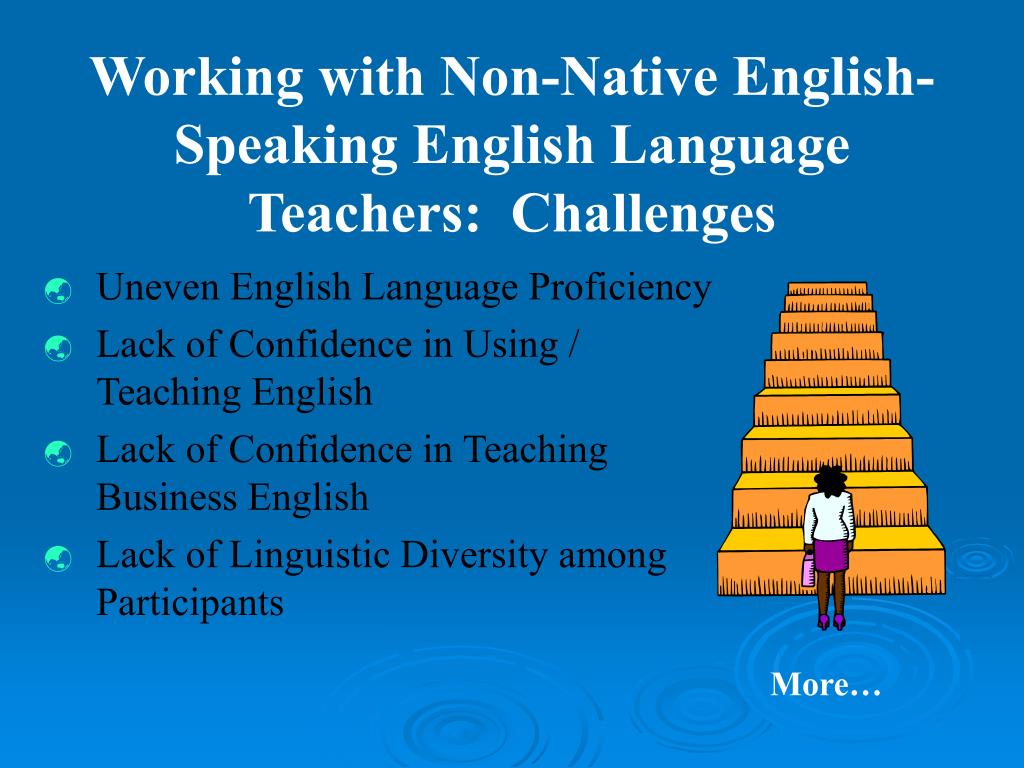 Working with Non-Native English-Speaking English Language Teachers: Challenges

Uneven English Language Proficiency

Lack of Confidence in Using / Teaching English

Lack of Confidence in Teaching Business English

Lack of Linguistic Diversity among Participants

More…